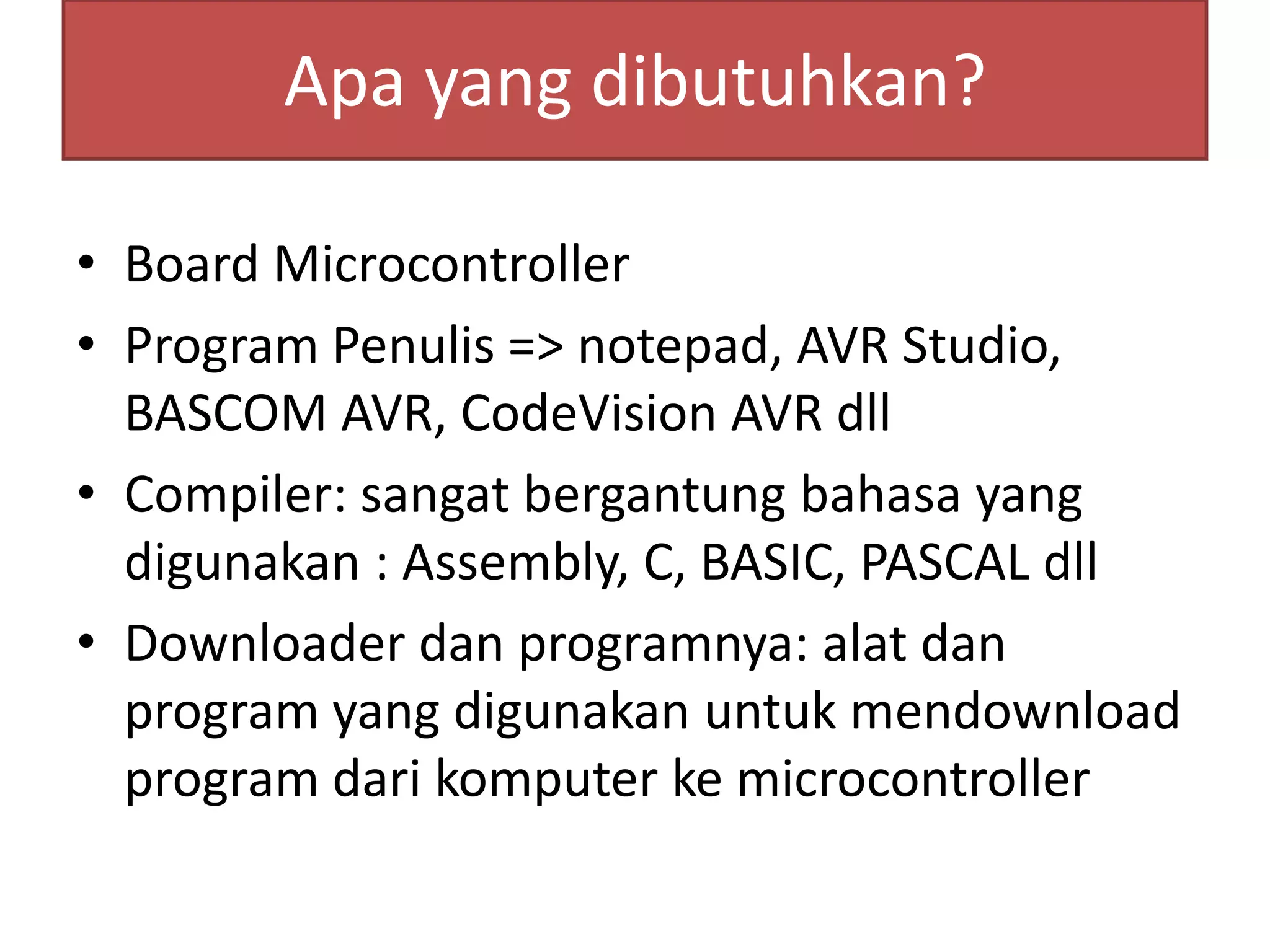 Apa yang dibutuhkan?

• Board Microcontroller
• Program Penulis => notepad, AVR Studio, BASCOM AVR, CodeVision AVR dll
• Compiler: sangat bergantung bahasa yang digunakan : Assembly, C, BASIC, PASCAL dll
• Downloader dan programnya: alat dan program yang digunakan untuk mendownload program dari komputer ke microcontroller